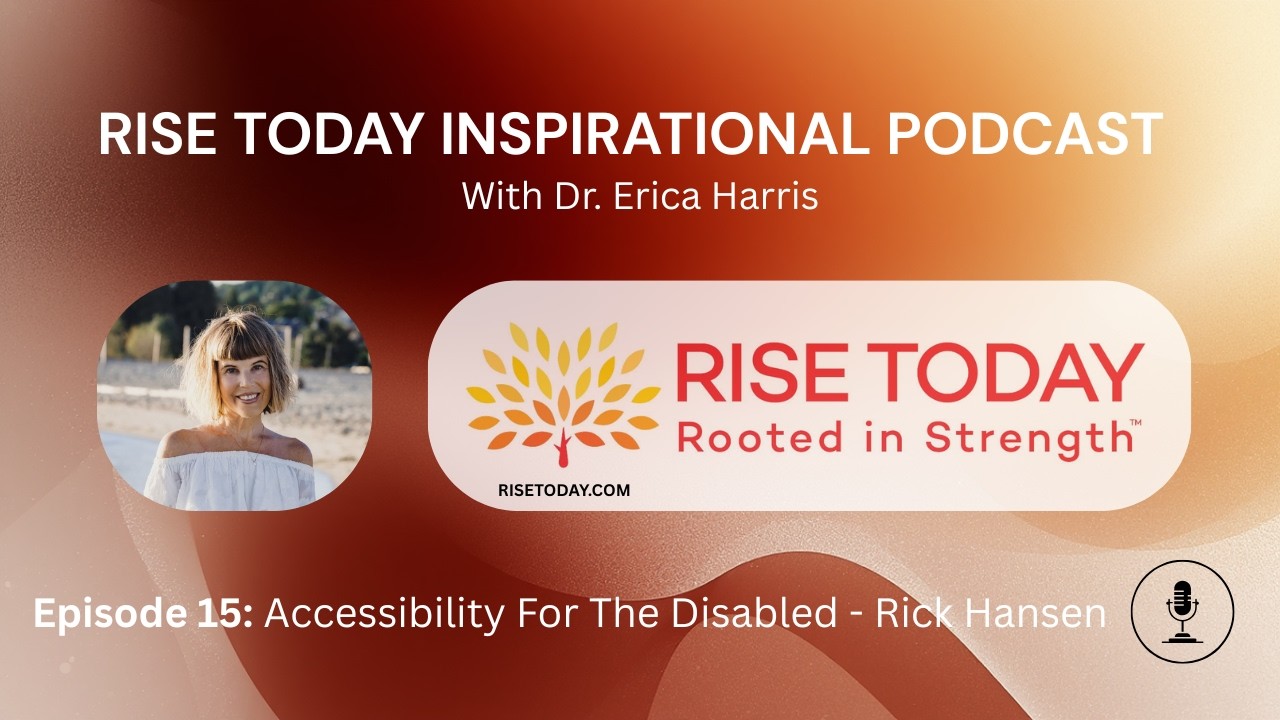 RISE TODAY INSPIRATIONAL PODCAST
With Dr. Erica Harris

RISE TODAY
Rooted in Strength™

RISETODAY.COM

Episode 15: Accessibility For The Disabled - Rick Hansen